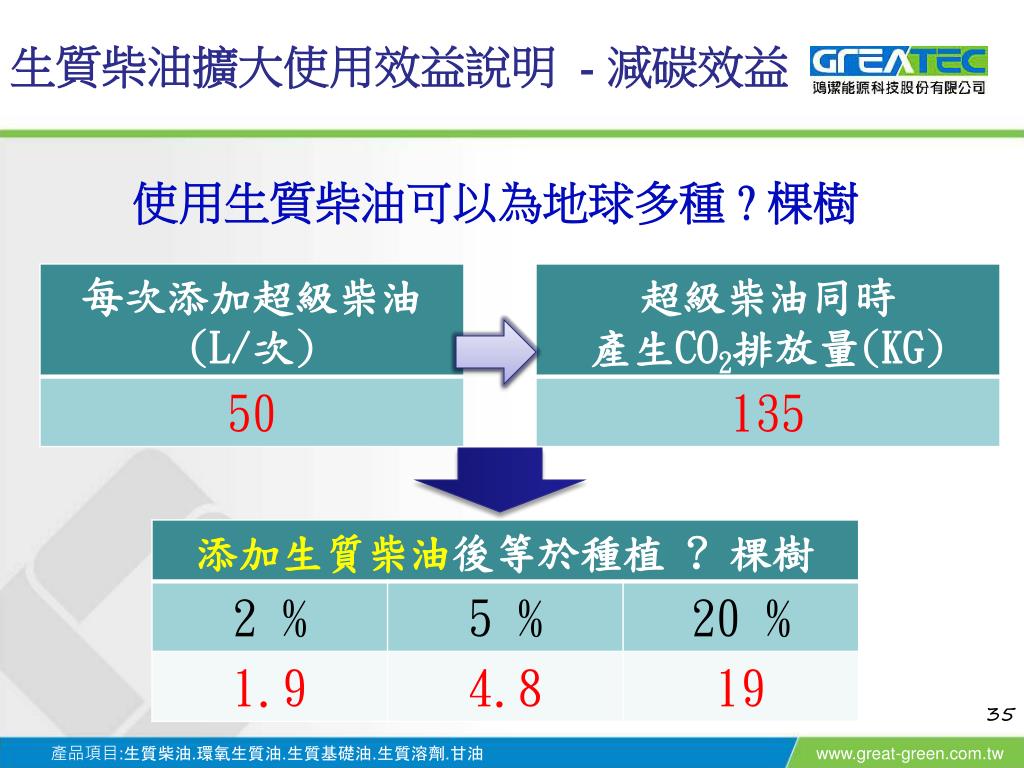 生質柴油擴大使用效益說明 - 減碳效益

GREATEC
鴻潔能源科技股份有限公司

使用生質柴油可以為地球多種 ? 棵樹

| 每次添加超級柴油 (L/次) |
|---|
| 50 |

| 超級柴油同時 產生$CO_2$排放量(KG) |
|---|
| 135 |

| 添加生質柴油後等於種植 ? 棵樹 | | |
|---|---|---|
| 2 % | 5 % | 20 % |
| 1.9 | 4.8 | 19 |

35

產品項目:生質柴油.環氧生質油.生質基礎油.生質溶劑.甘油

www.great-green.com.tw